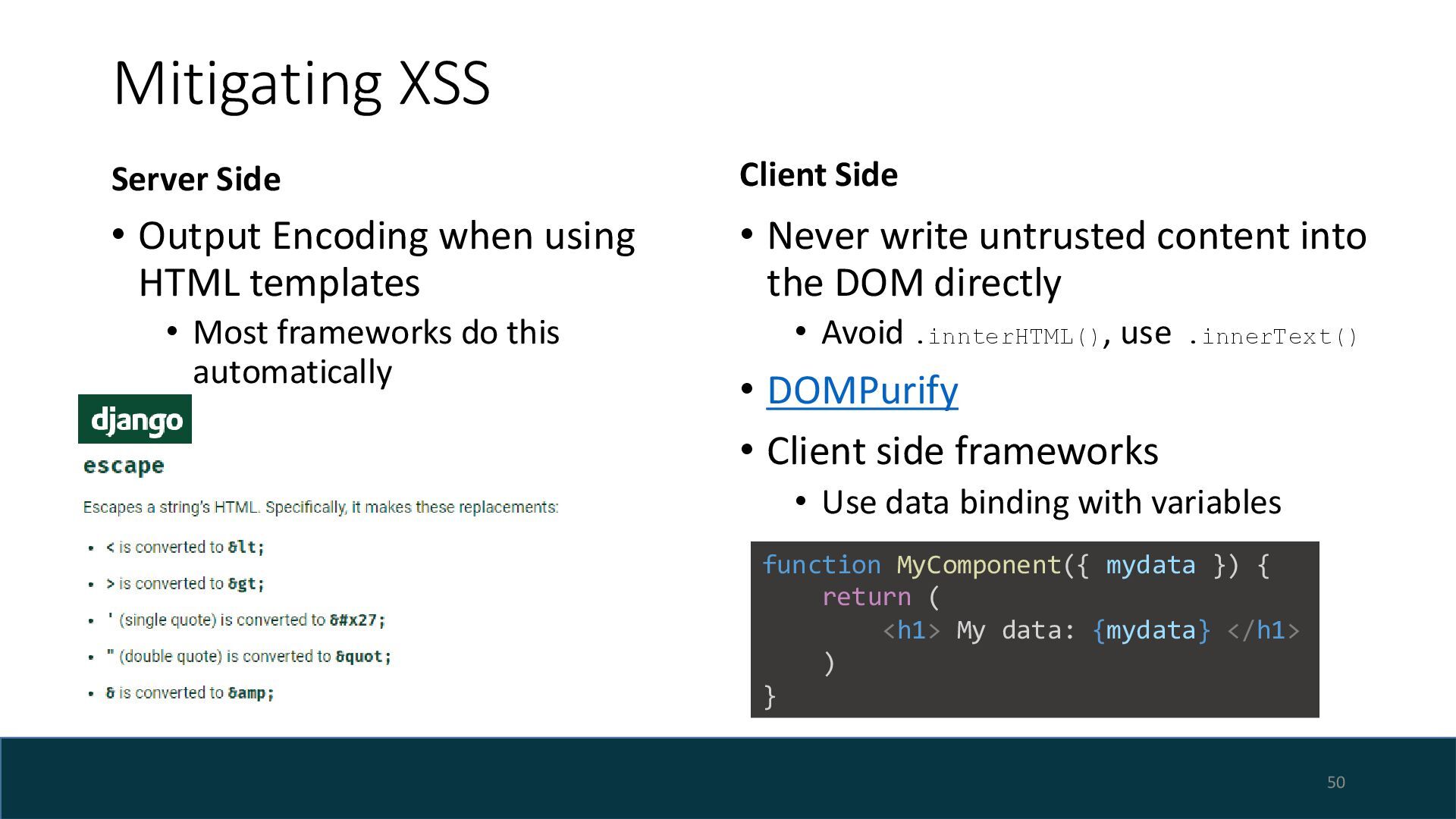 Mitigating XSS

Server Side

• Output Encoding when using HTML templates
  • Most frameworks do this automatically

django

escape

Escapes a string's HTML. Specifically, it makes these replacements:

• < is converted to &lt;
• > is converted to &gt;
• ' (single quote) is converted to &#x27;
• " (double quote) is converted to &quot;
• & is converted to &amp;

Client Side

• Never write untrusted content into the DOM directly
  • Avoid .innterHTML(), use .innerText()
• DOMPurify
• Client side frameworks
  • Use data binding with variables

function MyComponent({ mydata }) {
    return (
        <h1> My data: {mydata} </h1>
    )
}

50